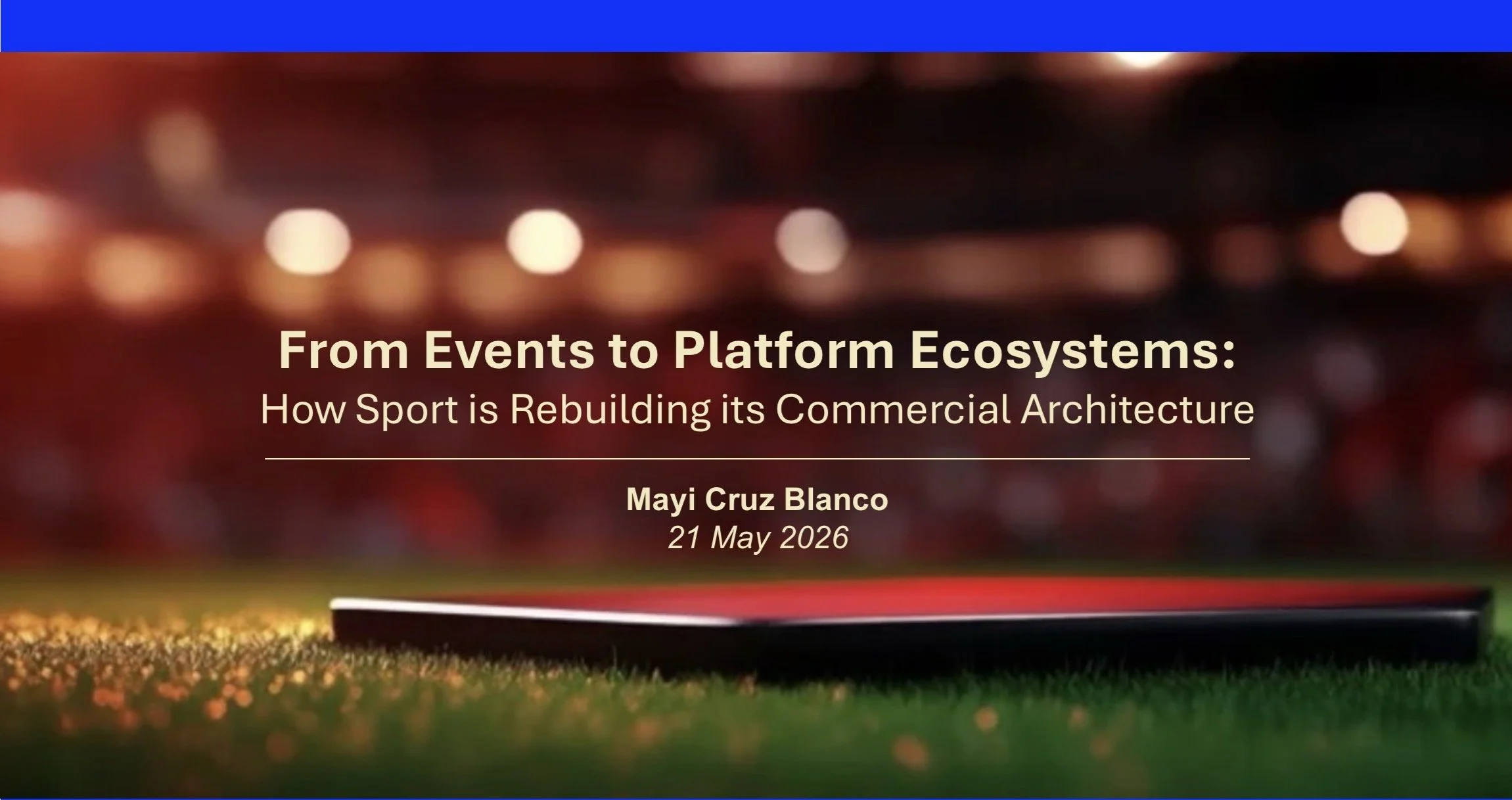 From Events to Platform Ecosystems:
How Sport is Rebuilding its Commercial Architecture

Mayi Cruz Blanco
21 May 2026